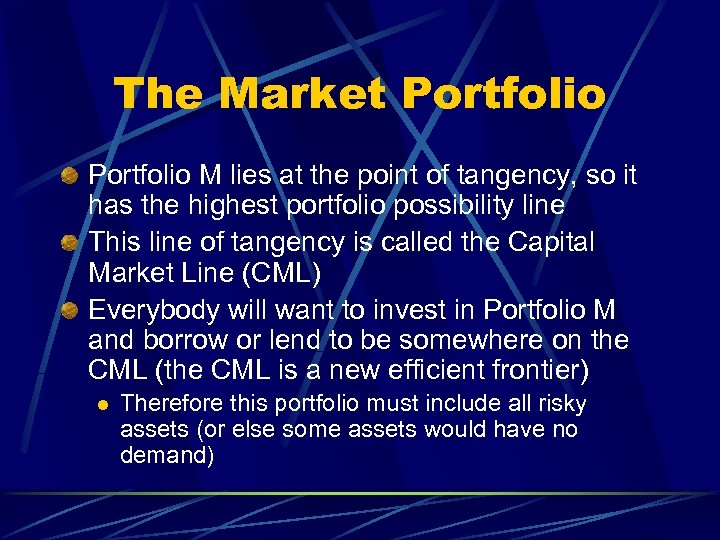 The Market Portfolio

Portfolio M lies at the point of tangency, so it has the highest portfolio possibility line

This line of tangency is called the Capital Market Line (CML)

Everybody will want to invest in Portfolio M and borrow or lend to be somewhere on the CML (the CML is a new efficient frontier)

Therefore this portfolio must include all risky assets (or else some assets would have no demand)